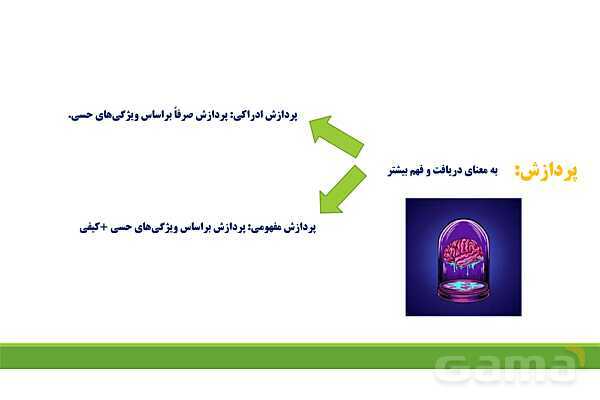 پردازش: به معنای دریافت و فهم بیشتر

پردازش ادراکی: پردازش صرفاً براساس ویژگی‌های حسی.

پردازش مفهومی: پردازش براساس ویژگی‌های حسی +کیفی

Gama